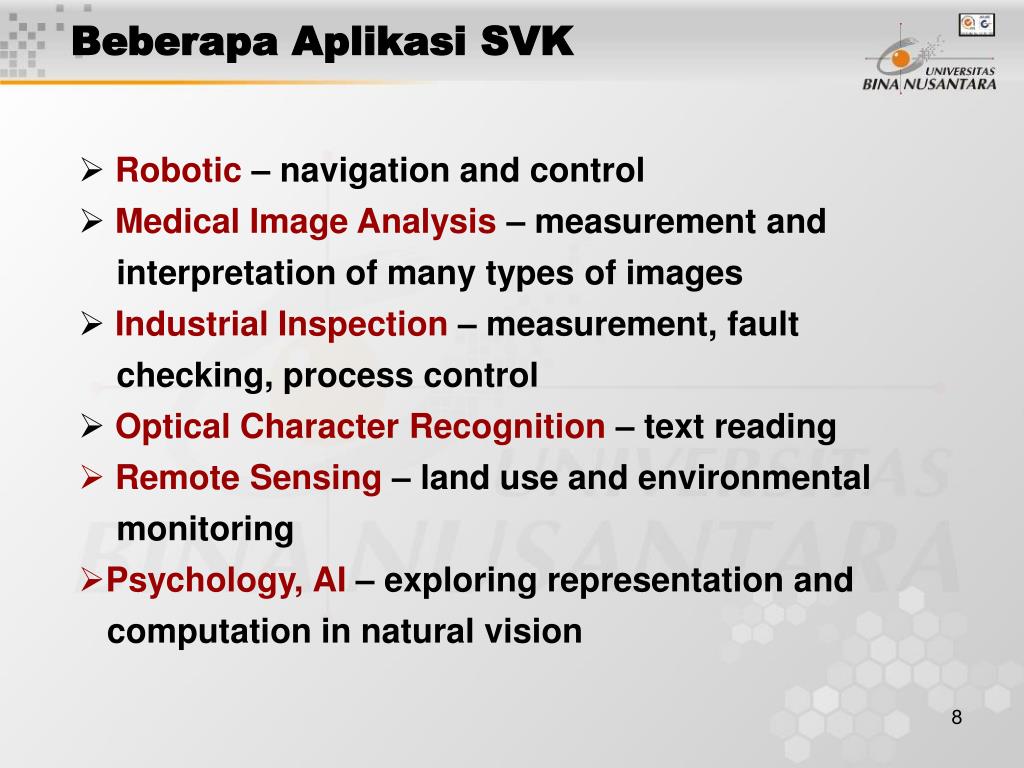 Beberapa Aplikasi SVK

UNIVERSITAS BINA NUSANTARA

➢ Robotic – navigation and control

➢ Medical Image Analysis – measurement and interpretation of many types of images

➢ Industrial Inspection – measurement, fault checking, process control

➢ Optical Character Recognition – text reading

➢ Remote Sensing – land use and environmental monitoring

➢Psychology, AI – exploring representation and computation in natural vision

8